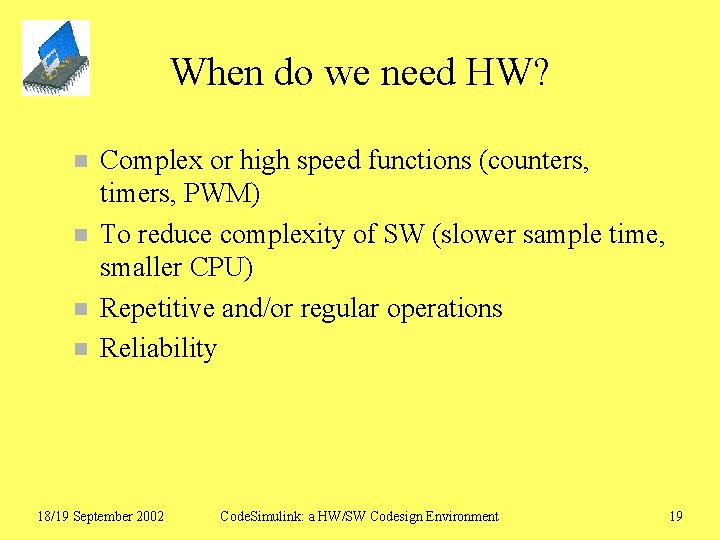 When do we need HW?

- Complex or high speed functions (counters, timers, PWM)
- To reduce complexity of SW (slower sample time, smaller CPU)
- Repetitive and/or regular operations
- Reliability

18/19 September 2002

CodeSimulink: a HW/SW Codesign Environment

19